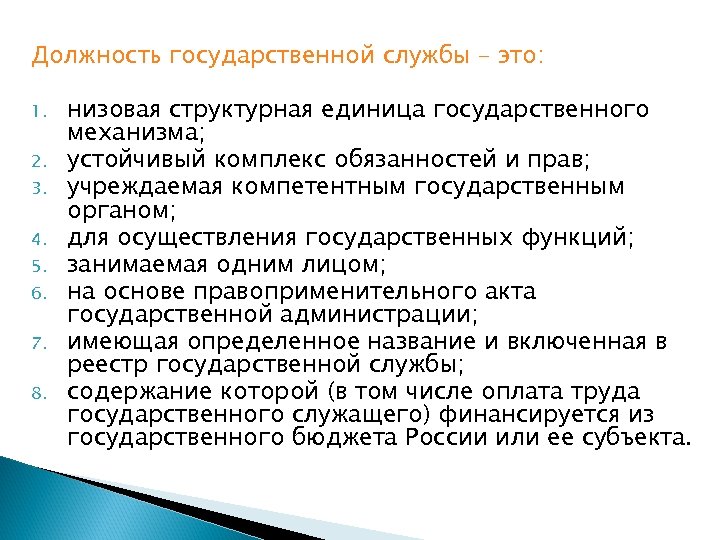 Должность государственной службы – это:

1. низовая структурная единица государственного механизма;
2. устойчивый комплекс обязанностей и прав;
3. учреждаемая компетентным государственным органом;
4. для осуществления государственных функций;
5. занимаемая одним лицом;
6. на основе правоприменительного акта государственной администрации;
7. имеющая определенное название и включенная в реестр государственной службы;
8. содержание которой (в том числе оплата труда государственного служащего) финансируется из государственного бюджета России или ее субъекта.